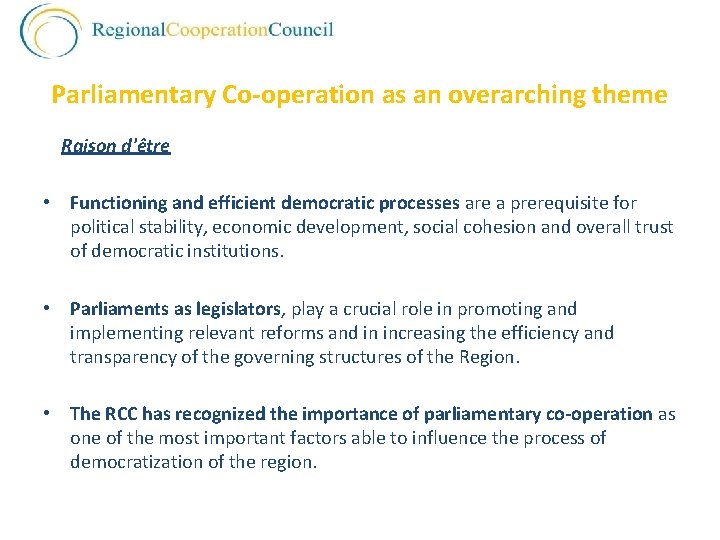 RegionalCooperationCouncil

Parliamentary Co-operation as an overarching theme

Raison d'être

• Functioning and efficient democratic processes are a prerequisite for political stability, economic development, social cohesion and overall trust of democratic institutions.

• Parliaments as legislators, play a crucial role in promoting and implementing relevant reforms and in increasing the efficiency and transparency of the governing structures of the Region.

• The RCC has recognized the importance of parliamentary co-operation as one of the most important factors able to influence the process of democratization of the region.